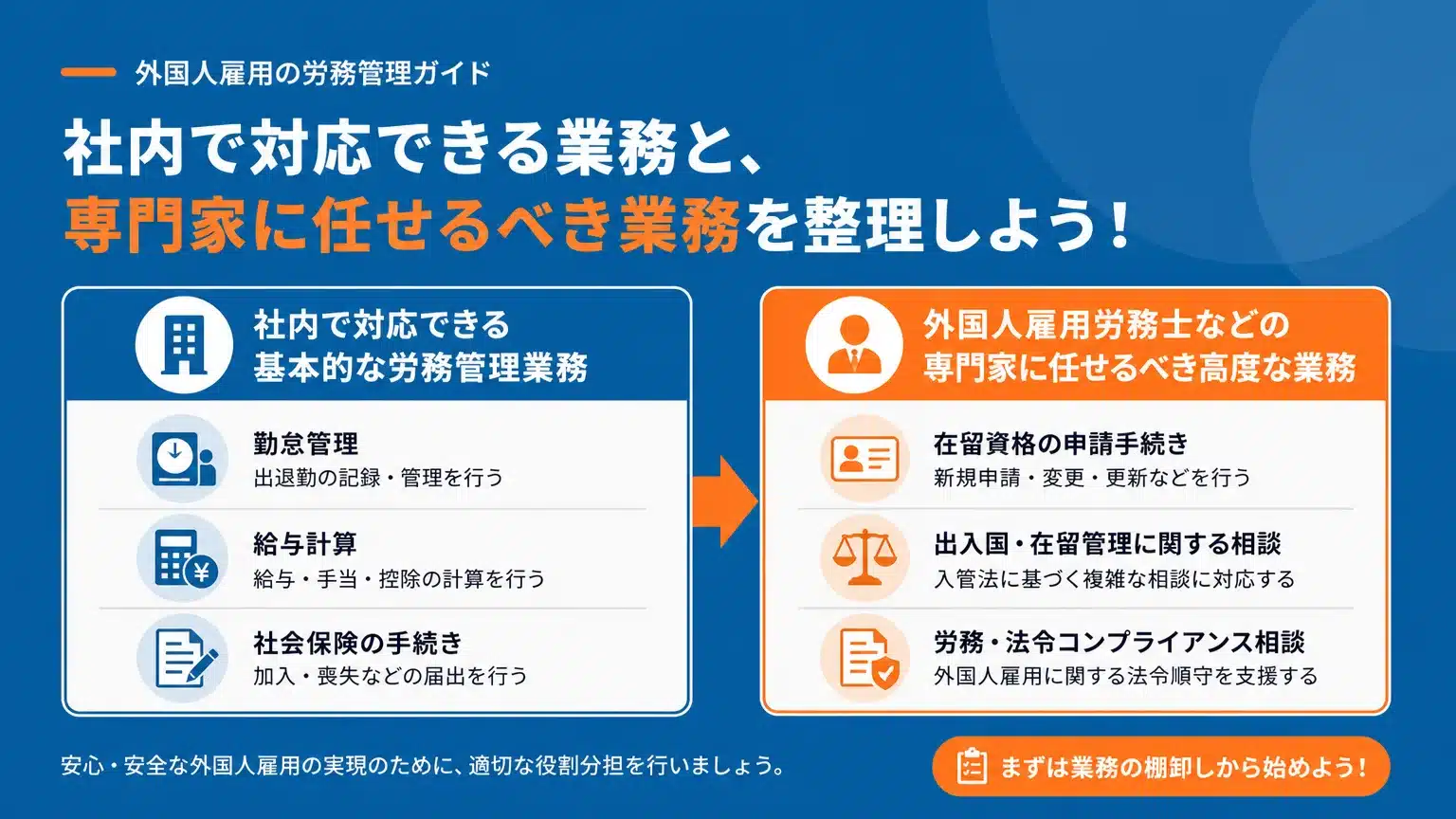 外国人雇用の労務管理ガイド

社内で対応できる業務と、
専門家に任せるべき業務を整理しよう！

社内で対応できる
基本的な労務管理業務

勤怠管理
出退勤の記録・管理を行う

給与計算
給与・手当・控除の計算を行う

社会保険の手続き
加入・喪失などの届出を行う

外国人雇用労務士などの
専門家に任せるべき高度な業務

在留資格の申請手続き
新規申請・変更・更新などを行う

出入国・在留管理に関する相談
入管法に基づく複雑な相談に対応する

労務・法令コンプライアンス相談
外国人雇用に関する法令順守を支援する

安心・安全な外国人雇用の実現のために、適切な役割分担を行いましょう。

まずは業務の棚卸しから始めよう！